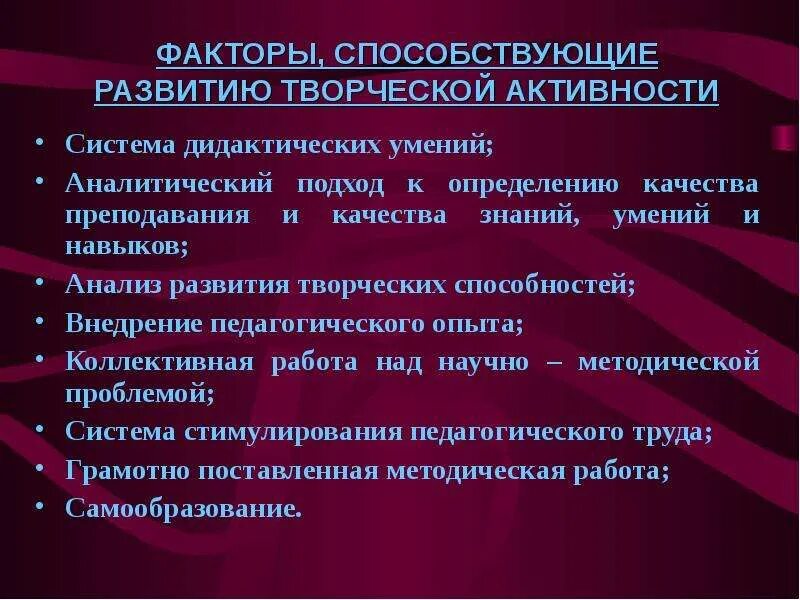 ФАКТОРЫ, СПОСОБСТВУЮЩИЕ РАЗВИТИЮ ТВОРЧЕСКОЙ АКТИВНОСТИ

• Система дидактических умений;
• Аналитический подход к определению качества преподавания и качества знаний, умений и навыков;
• Анализ развития творческих способностей;
• Внедрение педагогического опыта;
• Коллективная работа над научно – методической проблемой;
• Система стимулирования педагогического труда;
• Грамотно поставленная методическая работа;
• Самообразование.